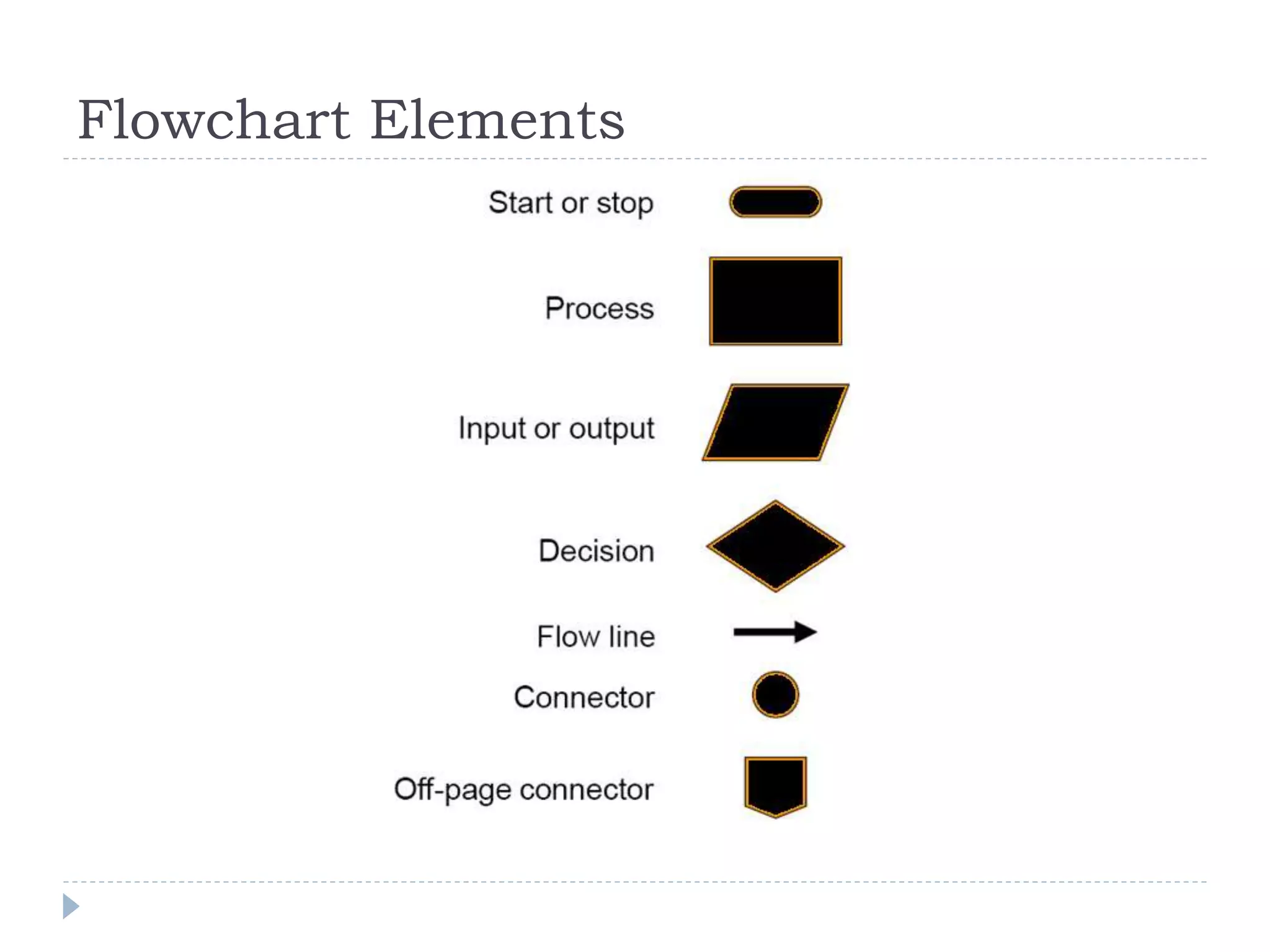 Flowchart Elements

Start or stop

Process

Input or output

Decision

Flow line

Connector

Off-page connector